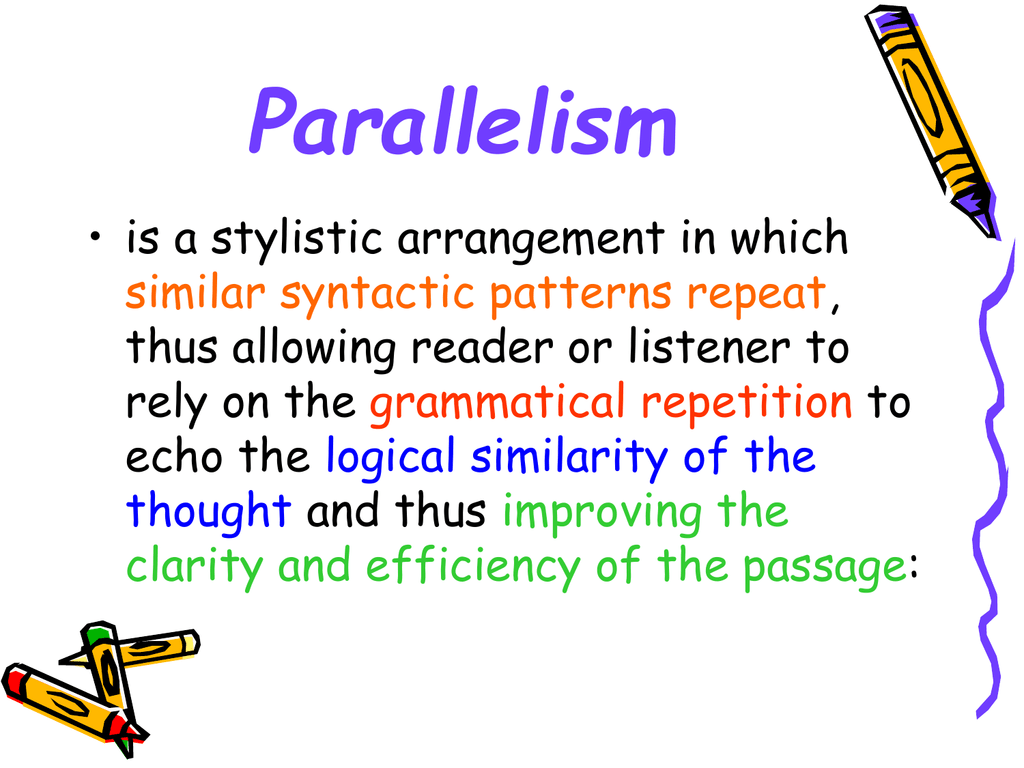 Parallelism

• is a stylistic arrangement in which similar syntactic patterns repeat, thus allowing reader or listener to rely on the grammatical repetition to echo the logical similarity of the thought and thus improving the clarity and efficiency of the passage: